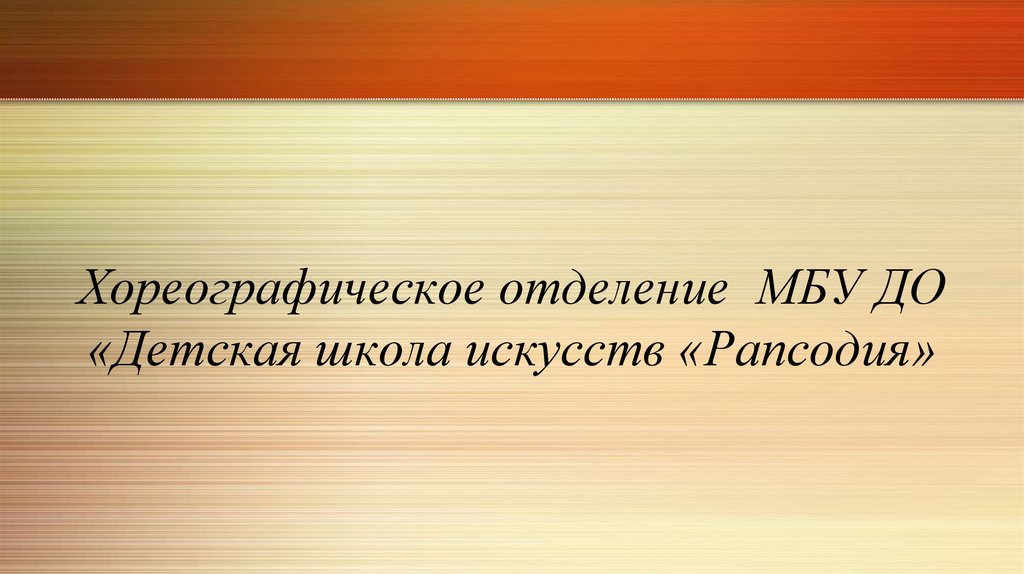 Хореографическое отделение МБУ ДО «Детская школа искусств «Рапсодия»